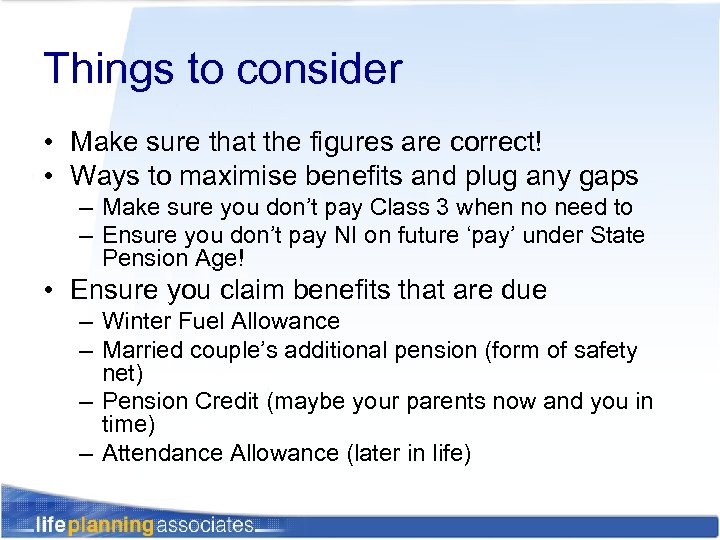 Things to consider

• Make sure that the figures are correct!
• Ways to maximise benefits and plug any gaps
– Make sure you don't pay Class 3 when no need to
– Ensure you don't pay NI on future 'pay' under State Pension Age!
• Ensure you claim benefits that are due
– Winter Fuel Allowance
– Married couple's additional pension (form of safety net)
– Pension Credit (maybe your parents now and you in time)
– Attendance Allowance (later in life)

lifeplanningassociates